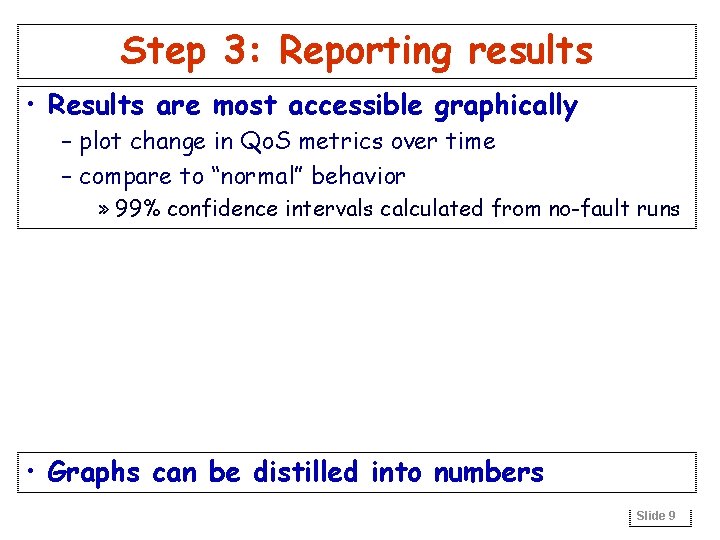 Step 3: Reporting results

• Results are most accessible graphically
– plot change in QoS metrics over time
– compare to "normal" behavior
» 99% confidence intervals calculated from no-fault runs

• Graphs can be distilled into numbers

Slide 9